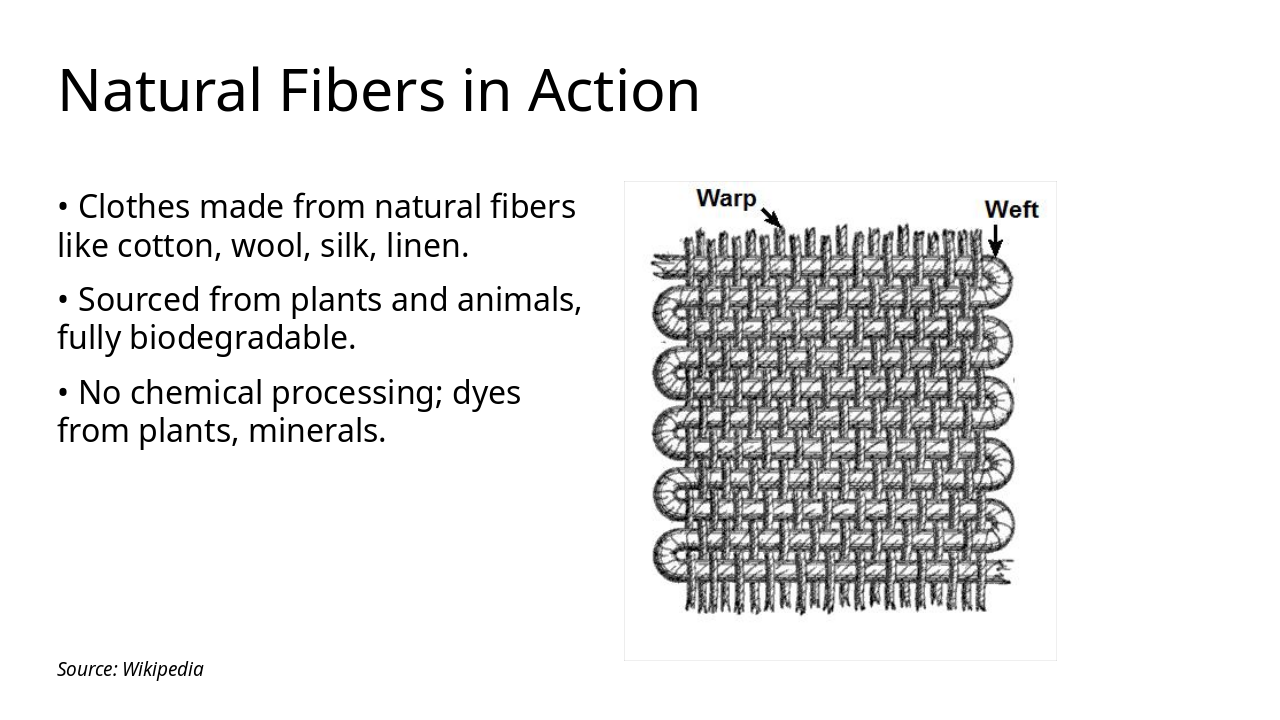 Natural Fibers in Action

• Clothes made from natural fibers like cotton, wool, silk, linen.

• Sourced from plants and animals, fully biodegradable.

• No chemical processing; dyes from plants, minerals.

Warp

Weft

Source: Wikipedia